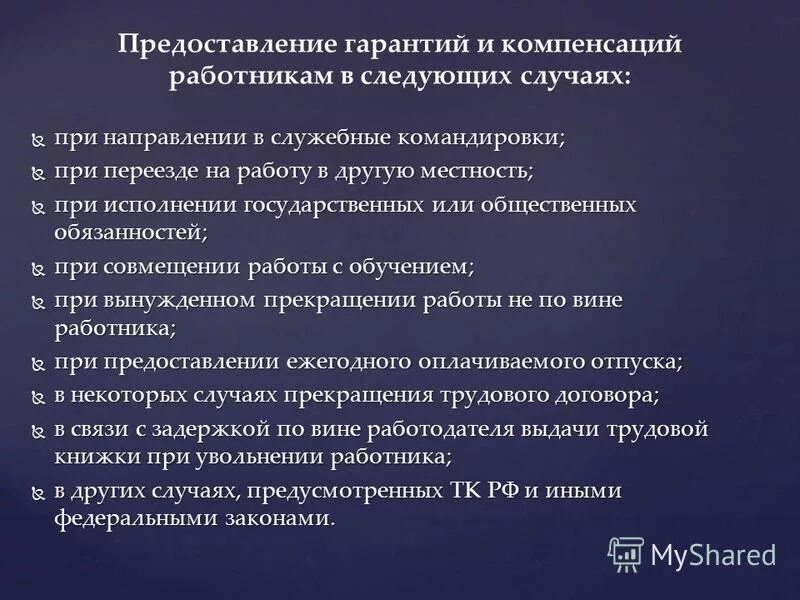 Предоставление гарантий и компенсаций работникам в следующих случаях:

при направлении в служебные командировки;

при переезде на работу в другую местность;

при исполнении государственных или общественных обязанностей;

при совмещении работы с обучением;

при вынужденном прекращении работы не по вине работника;

при предоставлении ежегодного оплачиваемого отпуска;

в некоторых случаях прекращения трудового договора;

в связи с задержкой по вине работодателя выдачи трудовой книжки при увольнении работника;

в других случаях, предусмотренных ТК РФ и иными федеральными законами.

MyShared